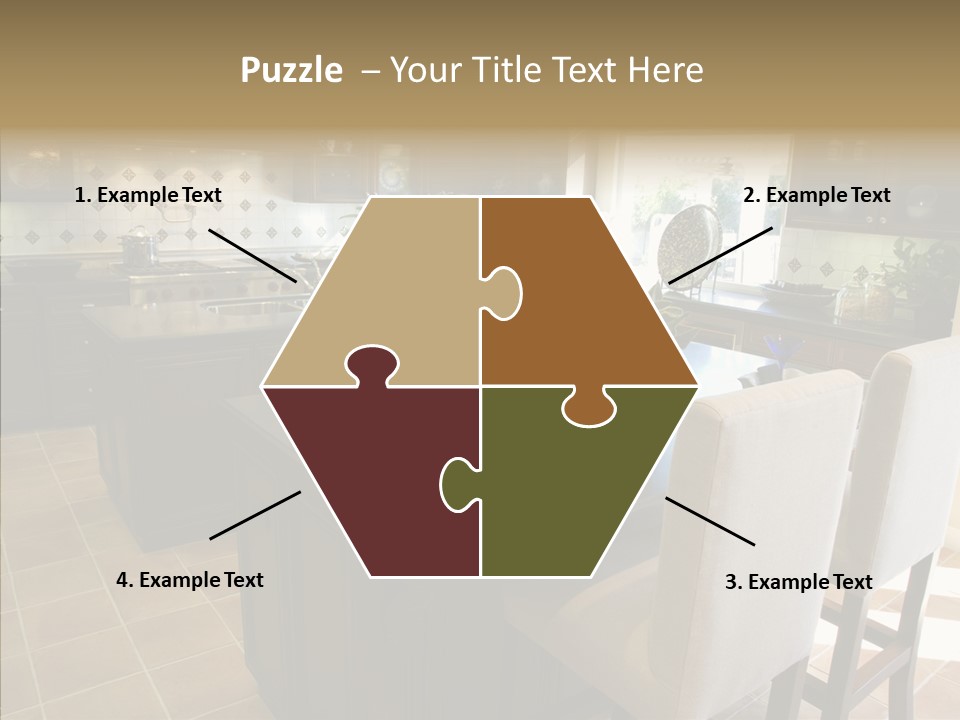 Puzzle – Your Title Text Here

1. Example Text

2. Example Text

4. Example Text

3. Example Text